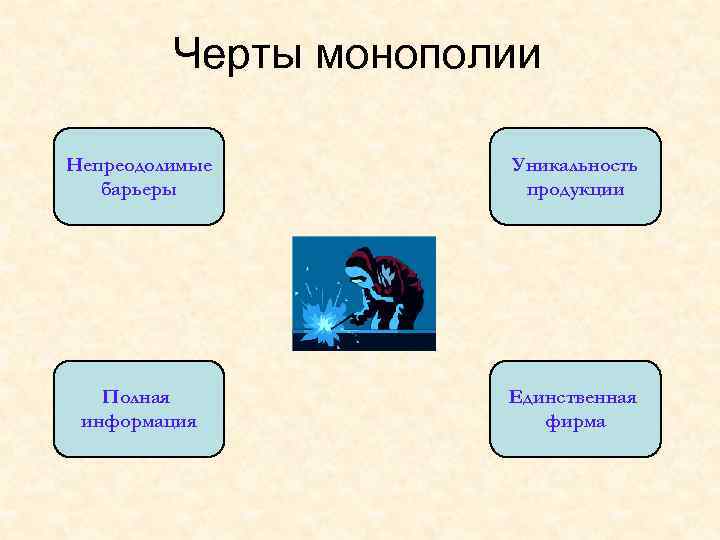 Черты монополии

Непреодолимые барьеры

Уникальность продукции

Полная информация

Единственная фирма